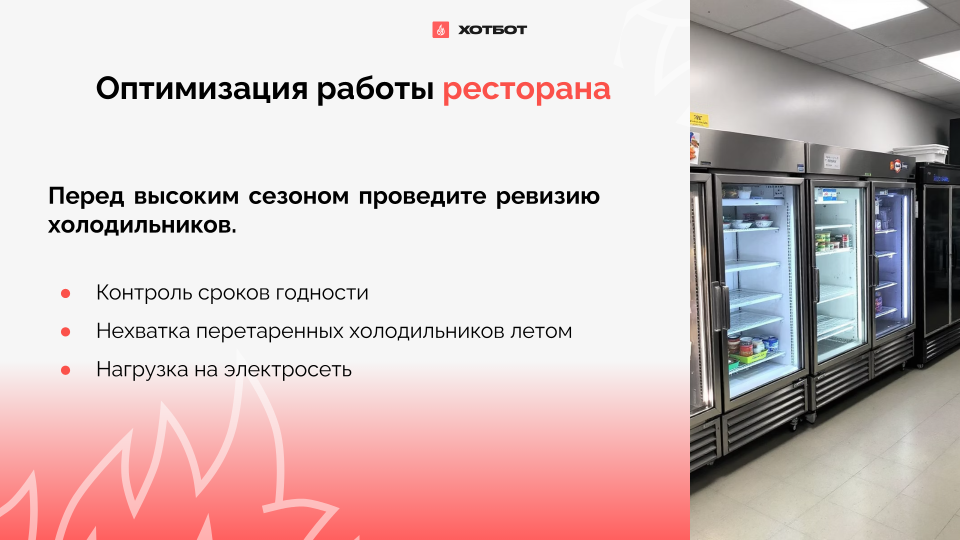 ХОТБОТ

Оптимизация работы ресторана

Перед высоким сезоном проведите ревизию холодильников.

- Контроль сроков годности
- Нехватка перетаренных холодильников летом
- Нагрузка на электросеть